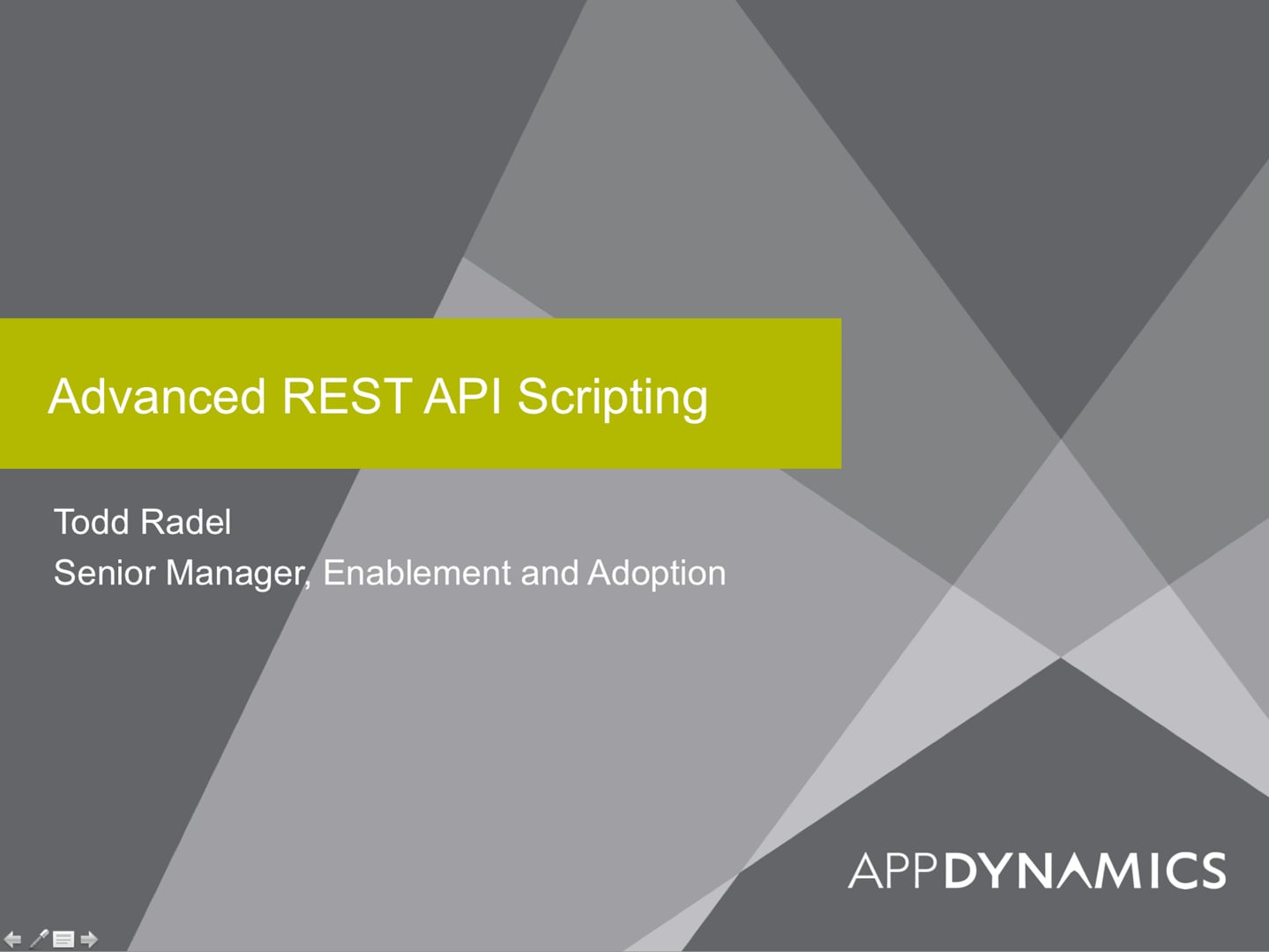 Advanced REST API Scripting

Todd Radel
Senior Manager, Enablement and Adoption

APPDYNAMICS